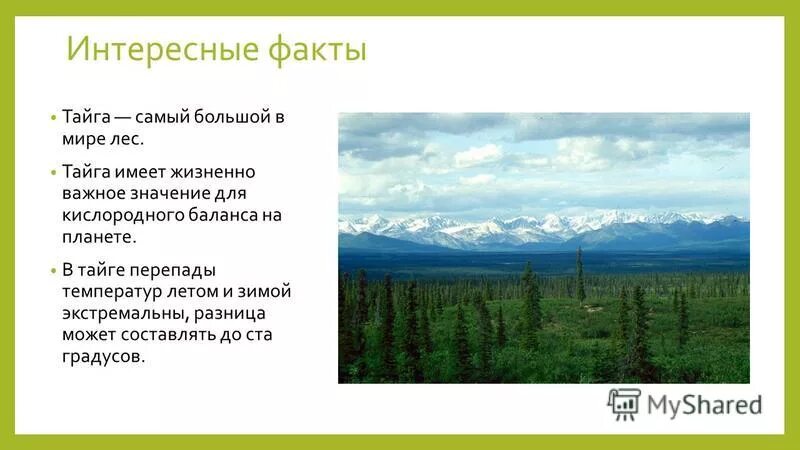 Интересные факты

• Тайга — самый большой в мире лес.

• Тайга имеет жизненно важное значение для кислородного баланса на планете.

• В тайге перепады температур летом и зимой экстремальны, разница может составлять до ста градусов.

MyShared